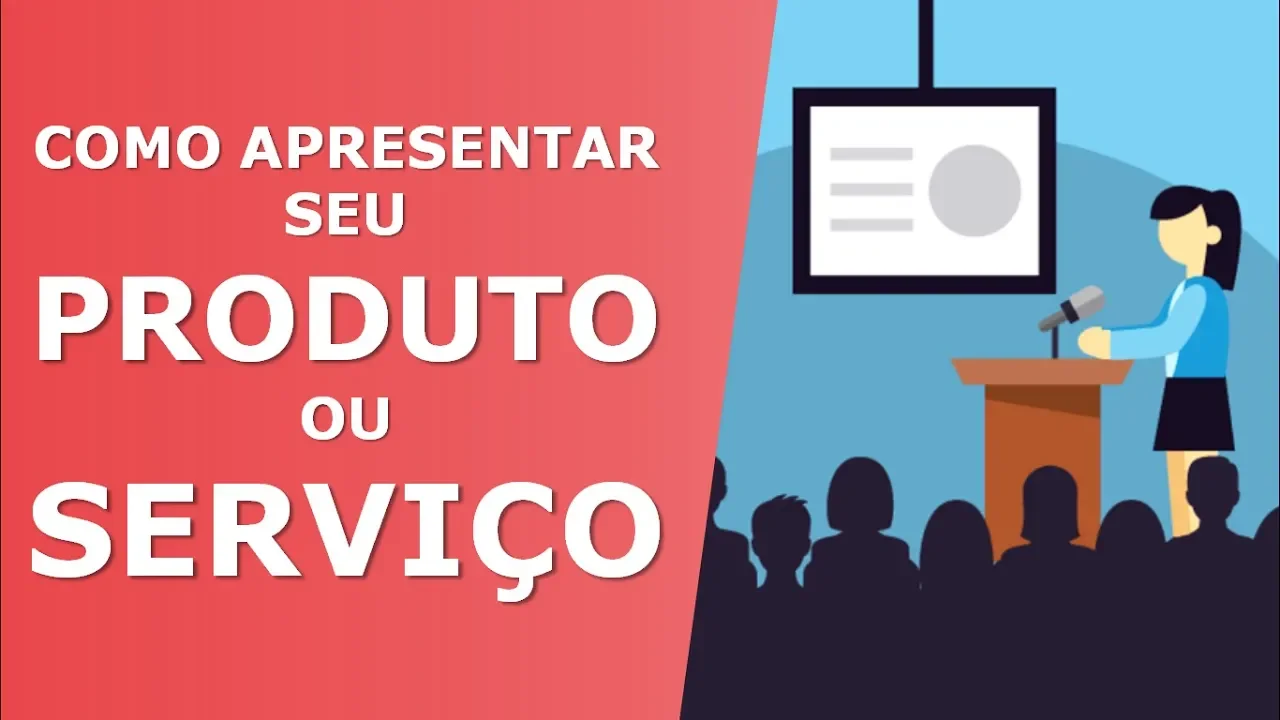 COMO APRESENTAR SEU
PRODUTO
OU
SERVIÇO